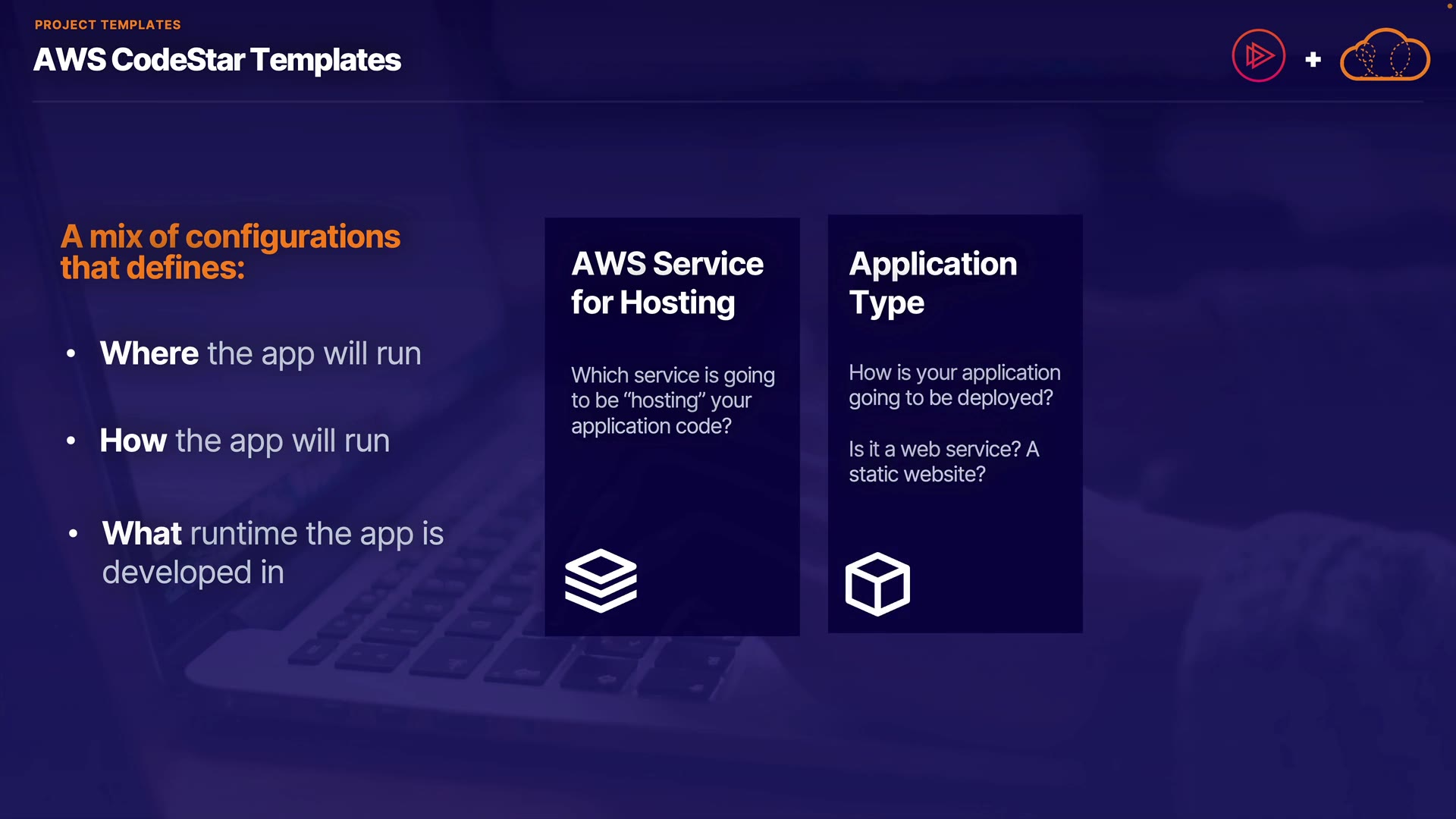 PROJECT TEMPLATES

AWS CodeStar Templates

+

A mix of configurations that defines:

• Where the app will run

• How the app will run

• What runtime the app is developed in

AWS Service for Hosting

Which service is going to be “hosting” your application code?

Application Type

How is your application going to be deployed?

Is it a web service? A static website?